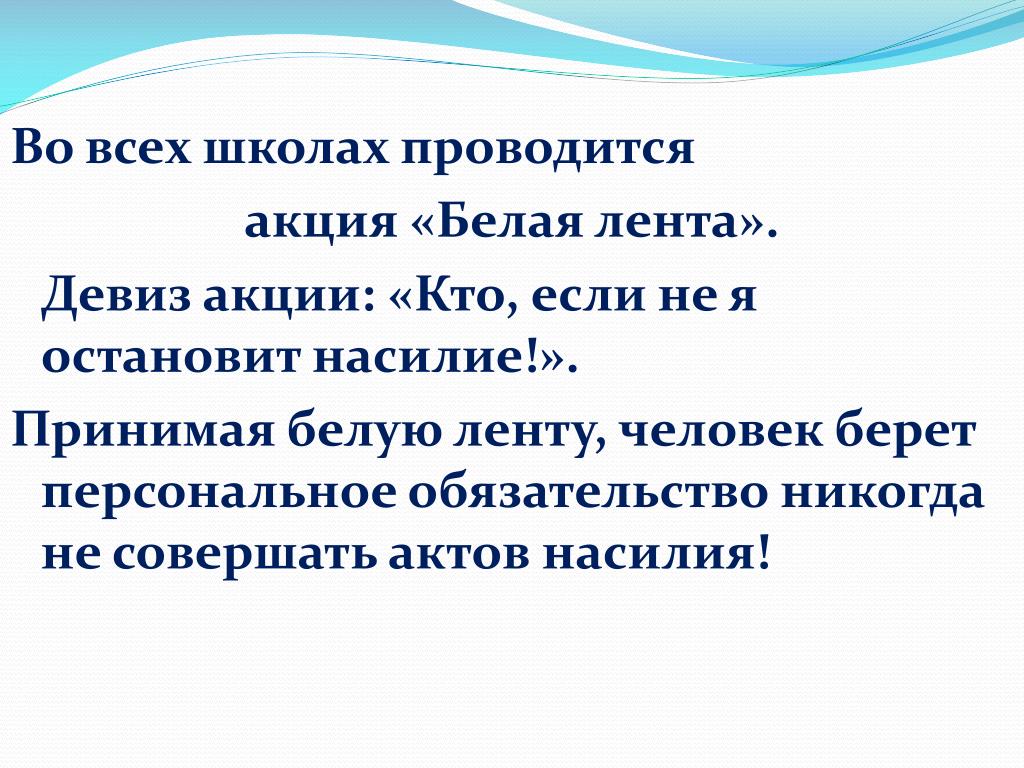 Во всех школах проводится акция «Белая лента».

Девиз акции: «Кто, если не я остановит насилие!».

Принимая белую ленту, человек берет персональное обязательство никогда не совершать актов насилия!